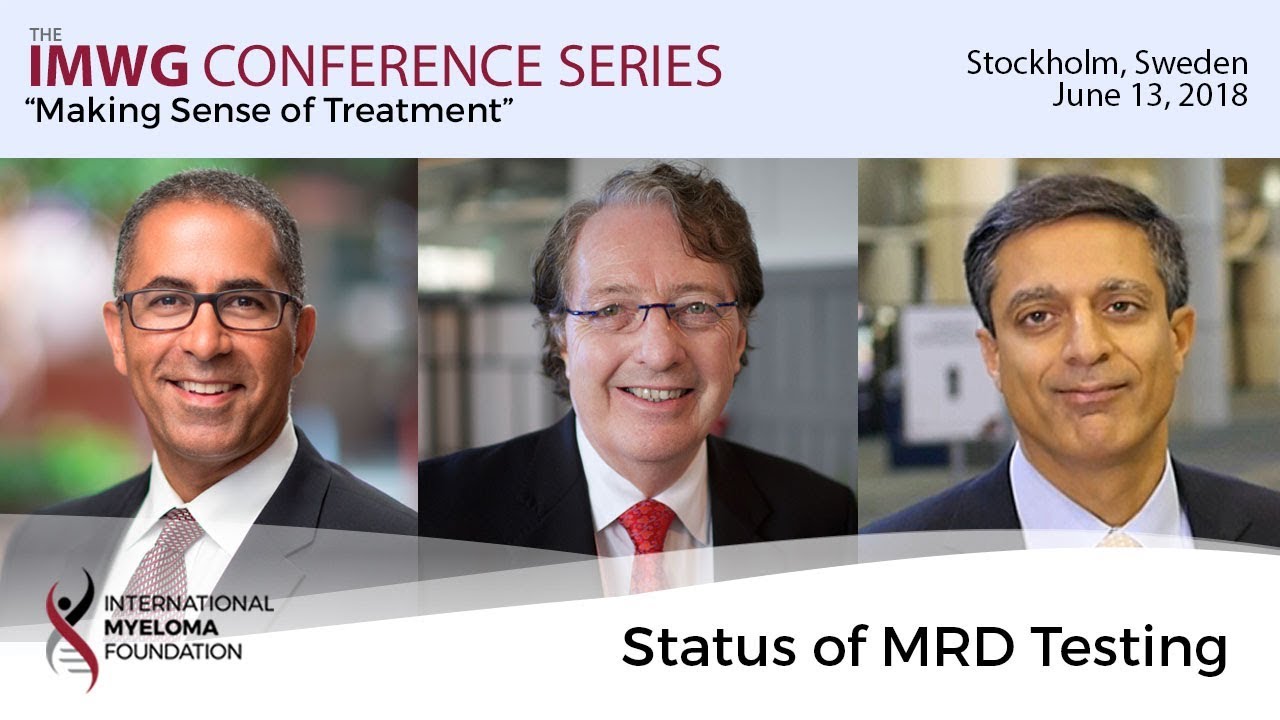 THE
IMWG CONFERENCE SERIES
"Making Sense of Treatment"

Stockholm, Sweden
June 13, 2018

INTERNATIONAL
MYELOMA
FOUNDATION

Status of MRD Testing